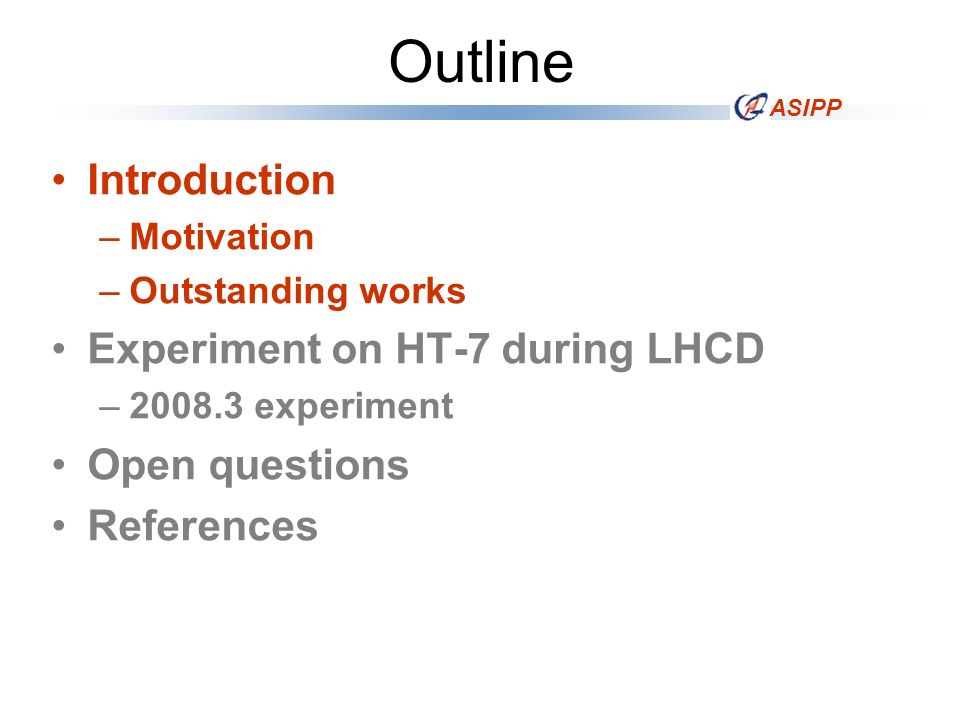 Outline

ASIPP

• Introduction
– Motivation
– Outstanding works
• Experiment on HT-7 during LHCD
– 2008.3 experiment
• Open questions
• References